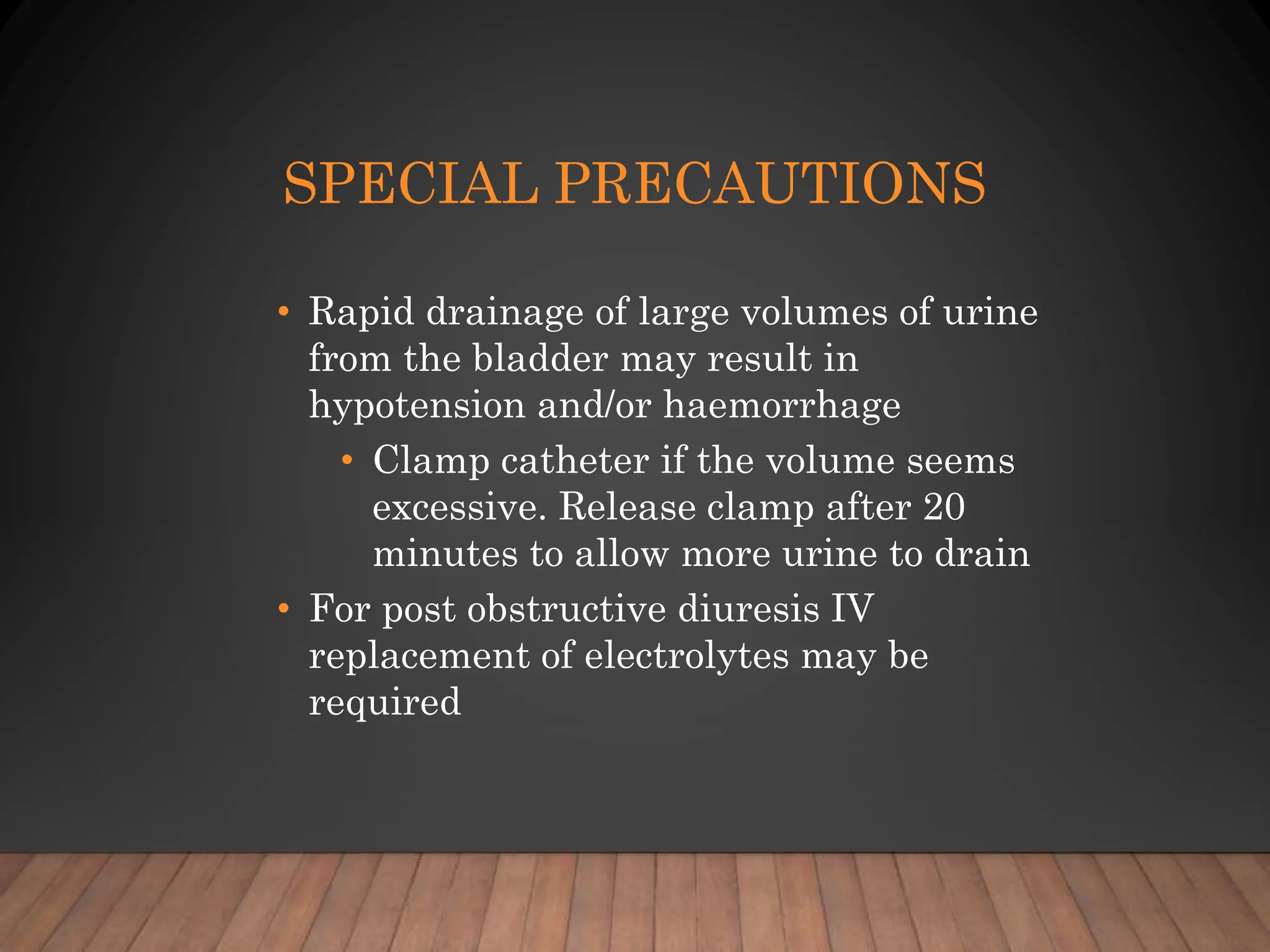 SPECIAL PRECAUTIONS

• Rapid drainage of large volumes of urine from the bladder may result in hypotension and/or haemorrhage
  • Clamp catheter if the volume seems excessive. Release clamp after 20 minutes to allow more urine to drain
• For post obstructive diuresis IV replacement of electrolytes may be required